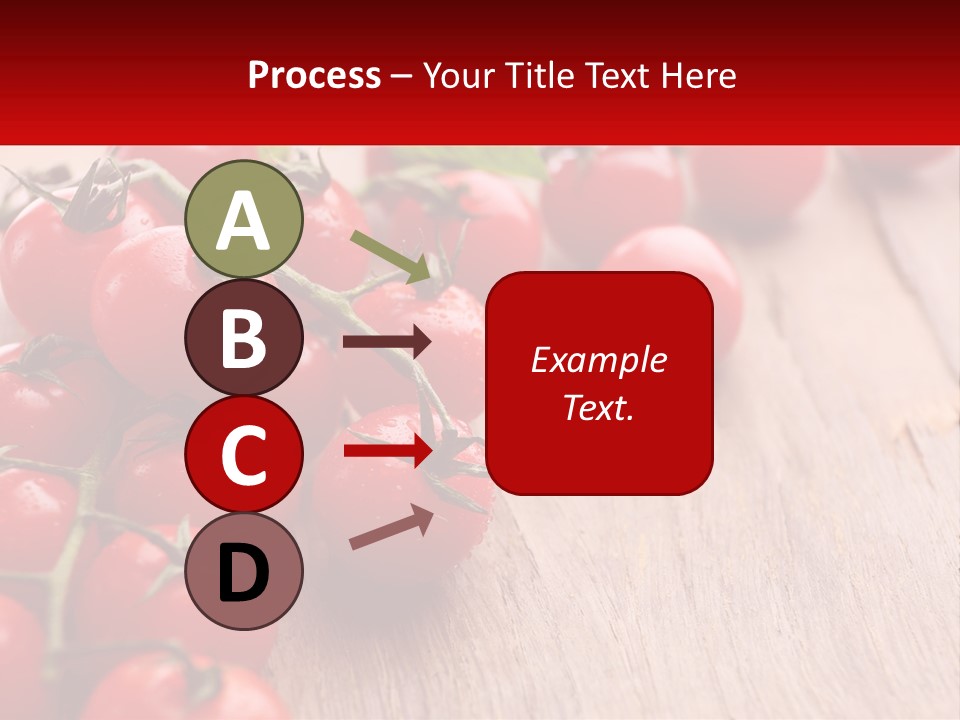 Process – Your Title Text Here

A

B

C

D

Example Text.